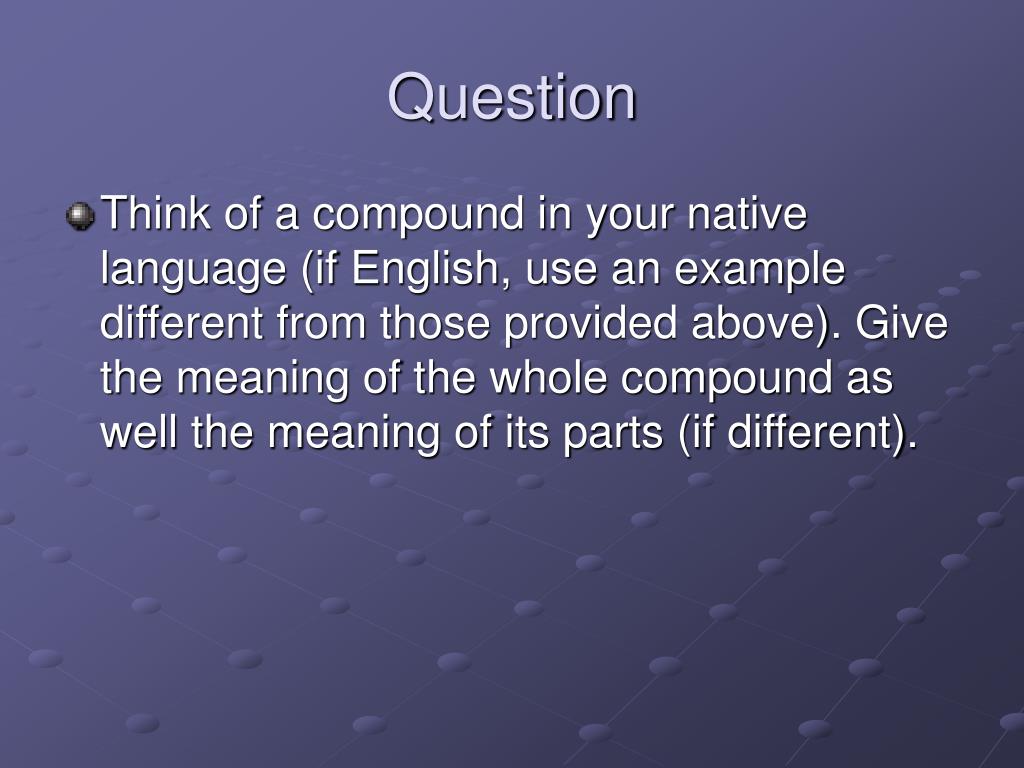 Question

Think of a compound in your native language (if English, use an example different from those provided above). Give the meaning of the whole compound as well the meaning of its parts (if different).